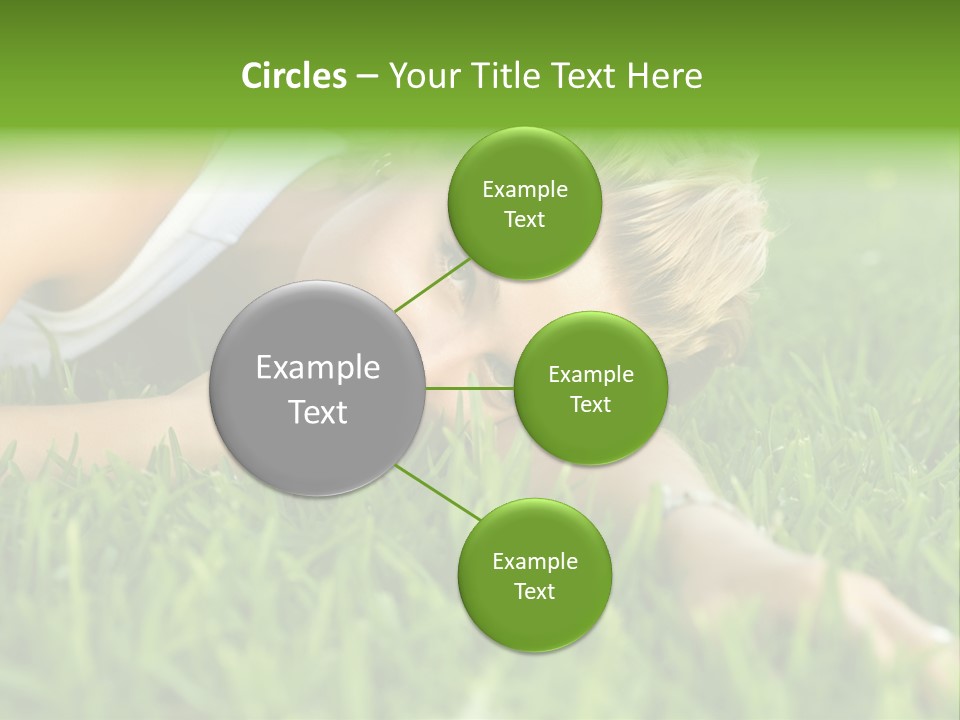 Circles – Your Title Text Here

Example Text

Example Text

Example Text

Example Text